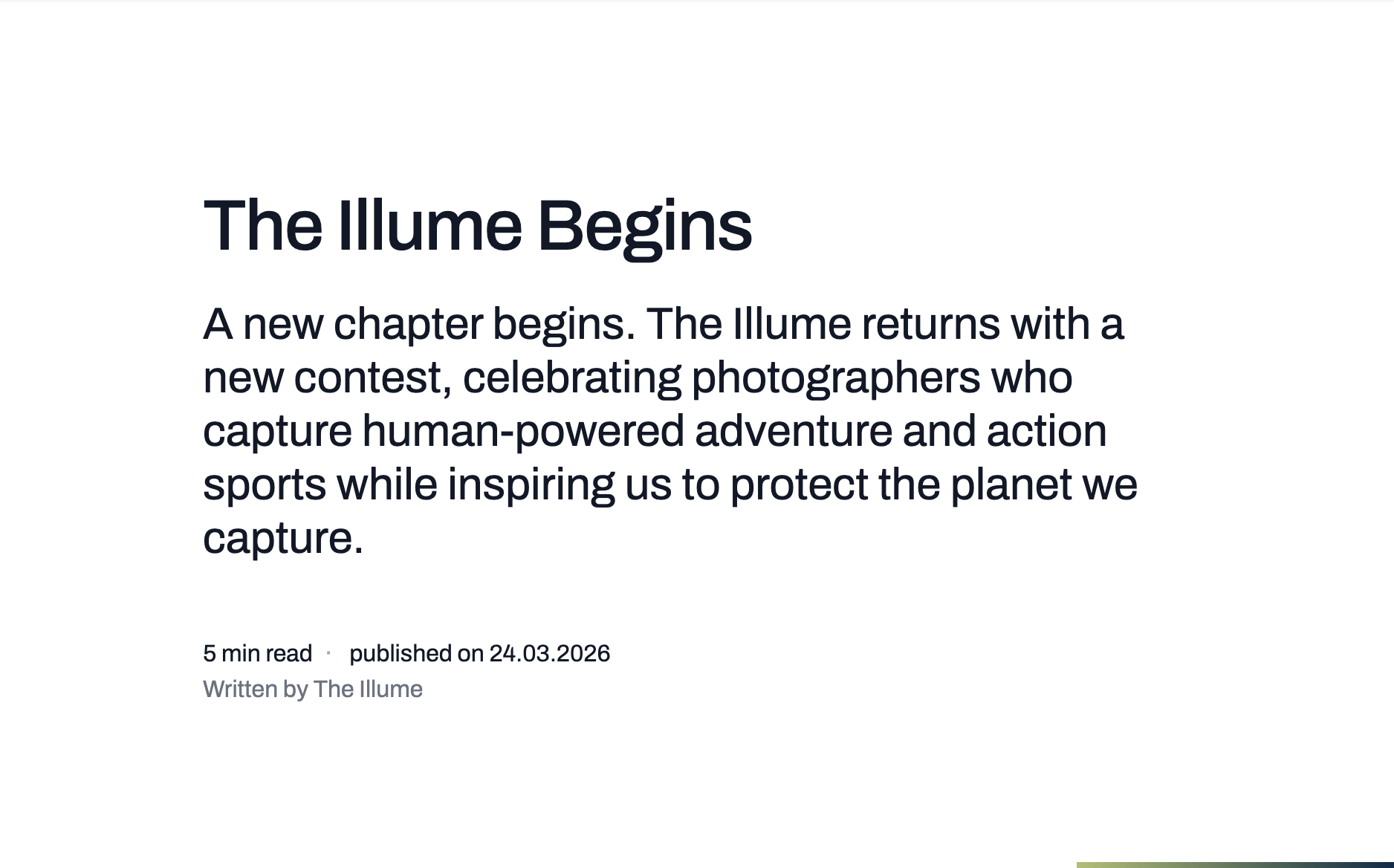 The Illume Begins

A new chapter begins. The Illume returns with a new contest, celebrating photographers who capture human-powered adventure and action sports while inspiring us to protect the planet we capture.

5 min read · published on 24.03.2026
Written by The Illume